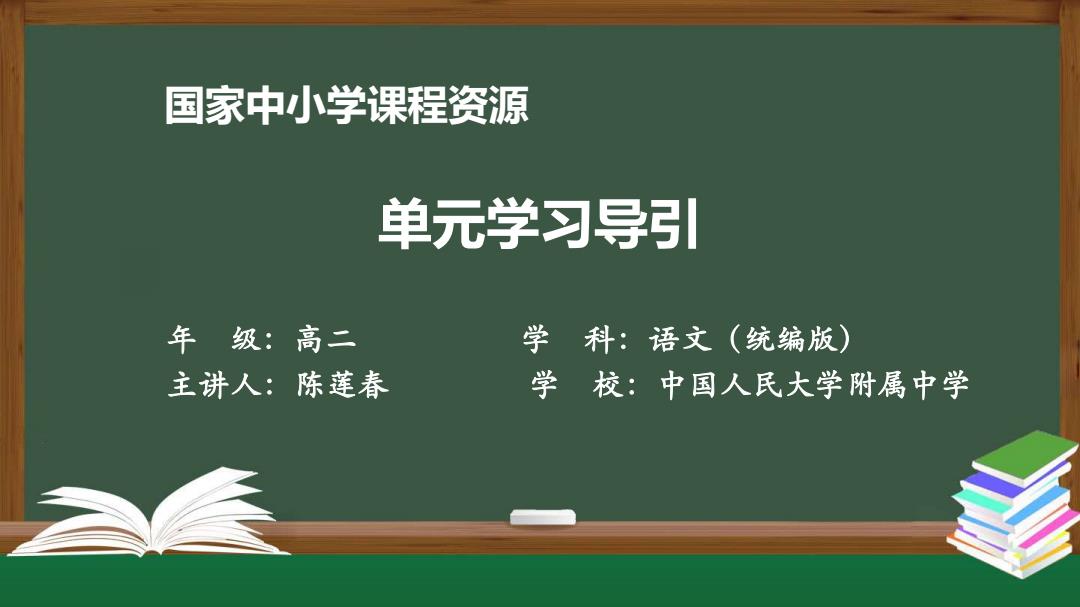 国家中小学课程资源

单元学习导引

年　级：高二　　学　科：语文（统编版）

主讲人：陈莲春　　学　校：中国人民大学附属中学